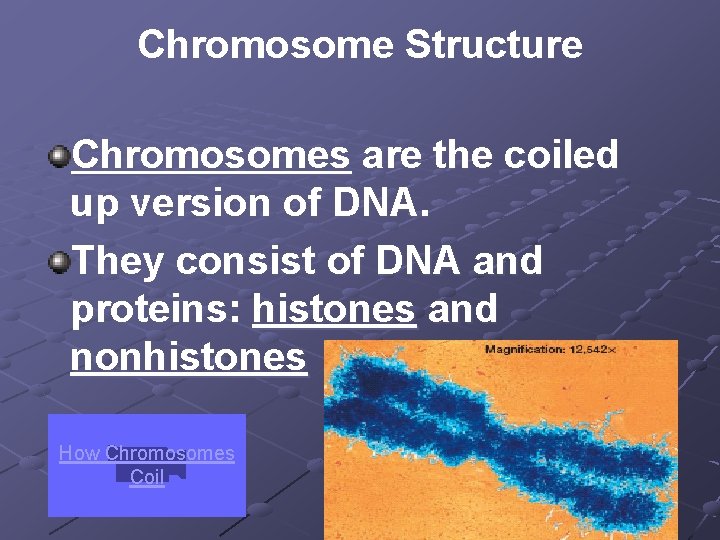 Chromosome Structure

Chromosomes are the coiled up version of DNA.

They consist of DNA and proteins: histones and nonhistones

Magnification: 12,542×

How Chromosomes Coil